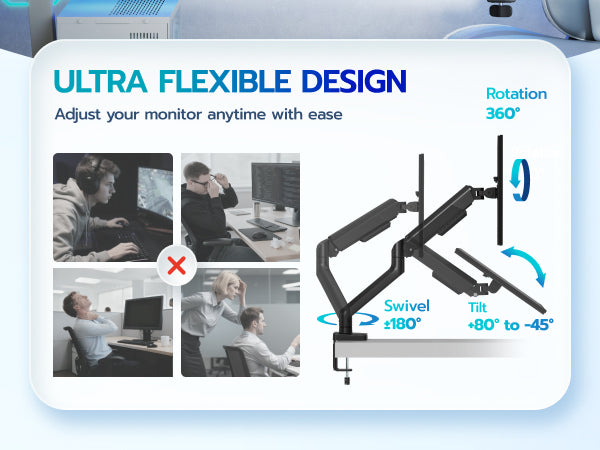 ULTRA FLEXIBLE DESIGN

Adjust your monitor anytime with ease

Rotation
360°

Swivel
±180°

Tilt
+80° to -45°